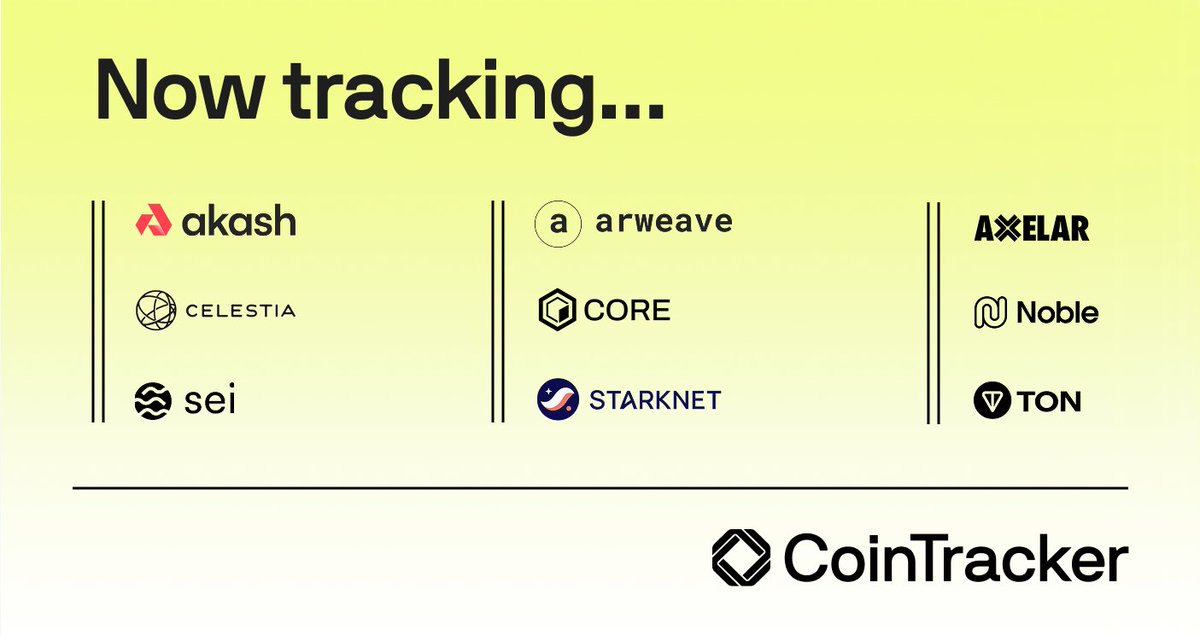 Now tracking...

akash

CELESTIA

sei

a arweave

CORE

STARKNET

AXELAR

Noble

TON

CoinTracker